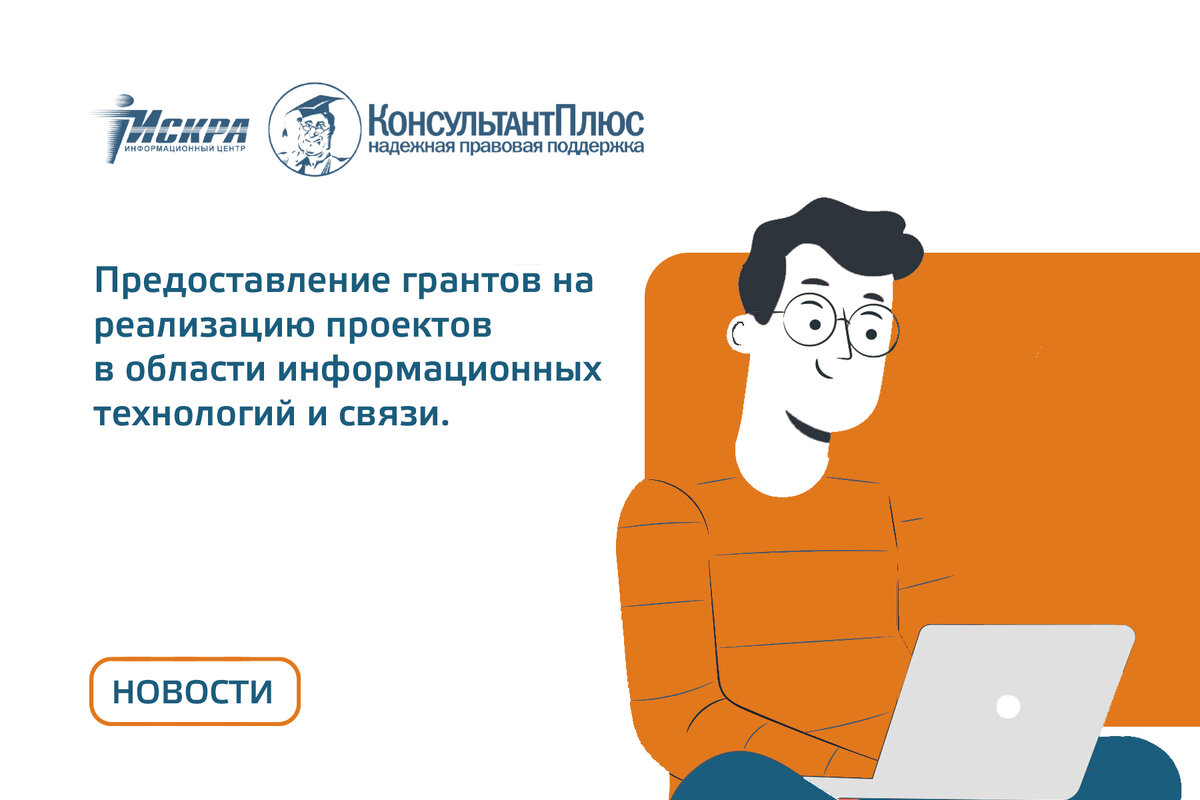 ИСКРА
ИНФОРМАЦИОННЫЙ ЦЕНТР

КонсультантПлюс
надежная правовая поддержка

Предоставление грантов на реализацию проектов в области информационных технологий и связи.

НОВОСТИ